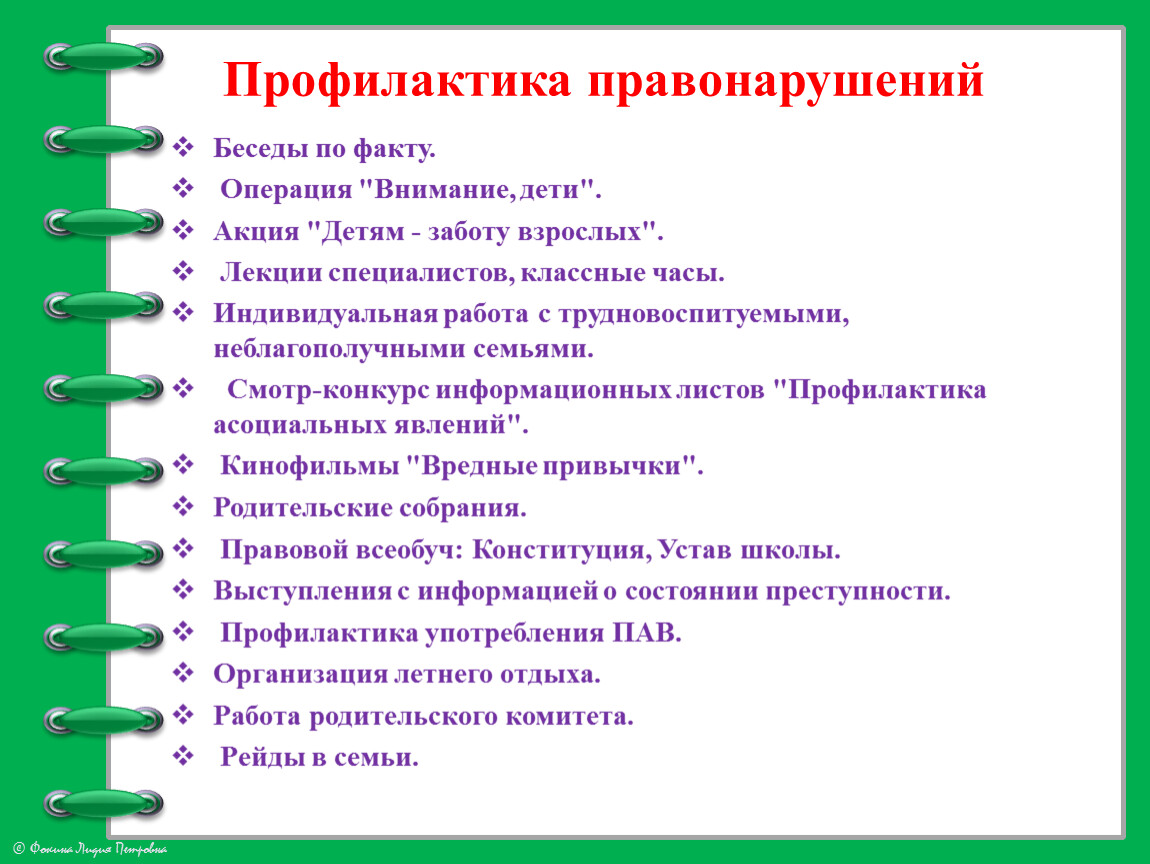 Профилактика правонарушений

❖ Беседы по факту.
❖ Операция "Внимание, дети".
❖ Акция "Детям - заботу взрослых".
❖ Лекции специалистов, классные часы.
❖ Индивидуальная работа с трудновоспитуемыми, неблагополучными семьями.
❖ Смотр-конкурс информационных листов "Профилактика асоциальных явлений".
❖ Кинофильмы "Вредные привычки".
❖ Родительские собрания.
❖ Правовой всеобуч: Конституция, Устав школы.
❖ Выступления с информацией о состоянии преступности.
❖ Профилактика употребления ПАВ.
❖ Организация летнего отдыха.
❖ Работа родительского комитета.
❖ Рейды в семьи.

© Фокина Лидия Петровна